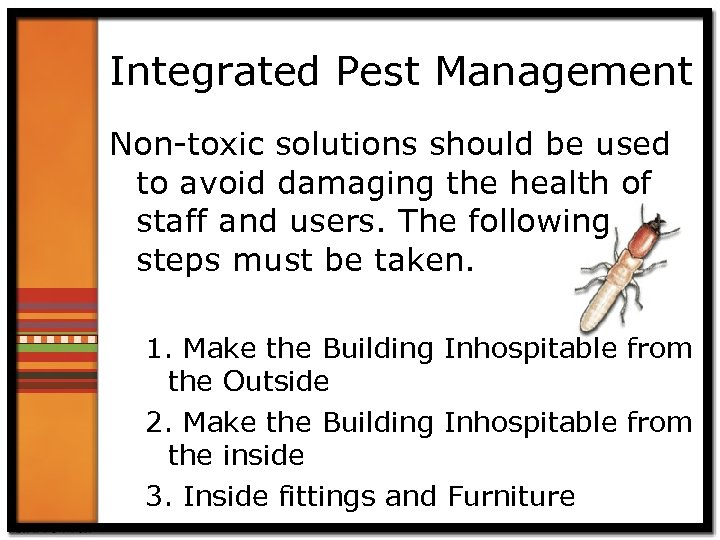 Integrated Pest Management

Non-toxic solutions should be used to avoid damaging the health of staff and users. The following steps must be taken.

1. Make the Building Inhospitable from the Outside
2. Make the Building Inhospitable from the inside
3. Inside fittings and Furniture